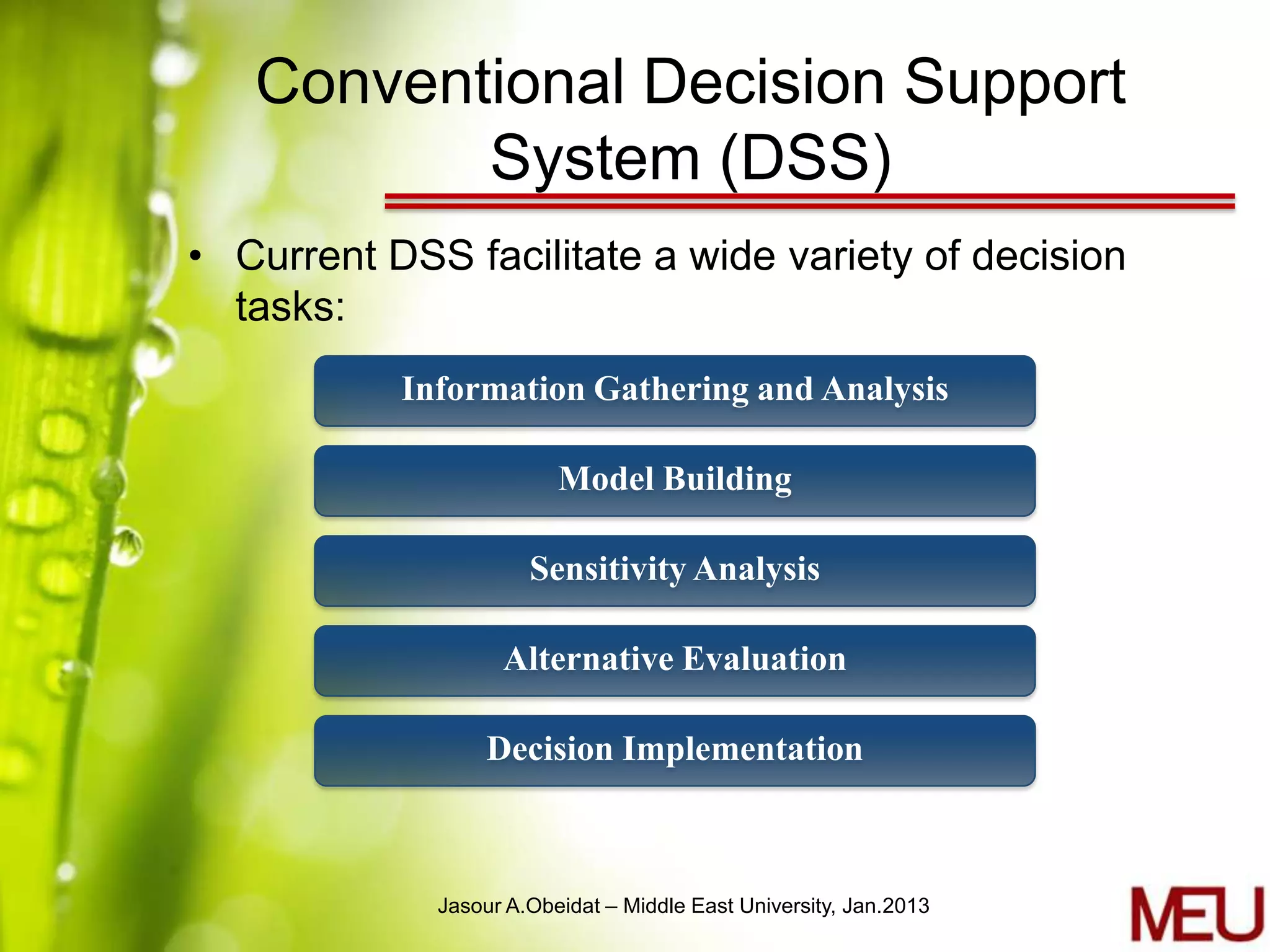 Conventional Decision Support System (DSS)

• Current DSS facilitate a wide variety of decision tasks:

Information Gathering and Analysis

Model Building

Sensitivity Analysis

Alternative Evaluation

Decision Implementation

Jasour A.Obeidat – Middle East University, Jan.2013

MEU